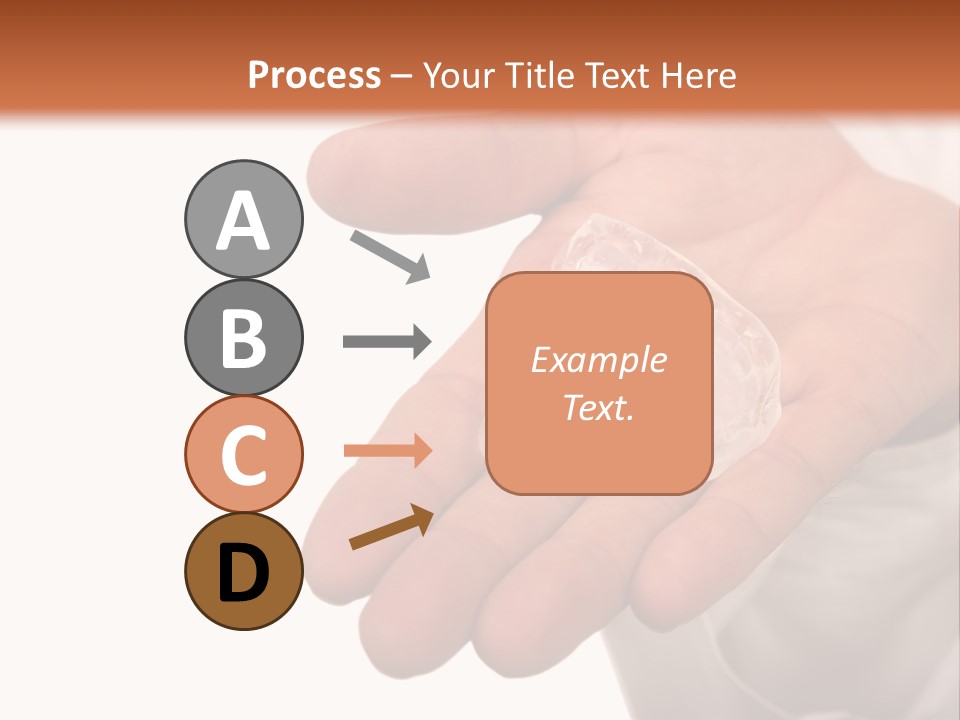 Process – Your Title Text Here

A

B

C

D

Example Text.